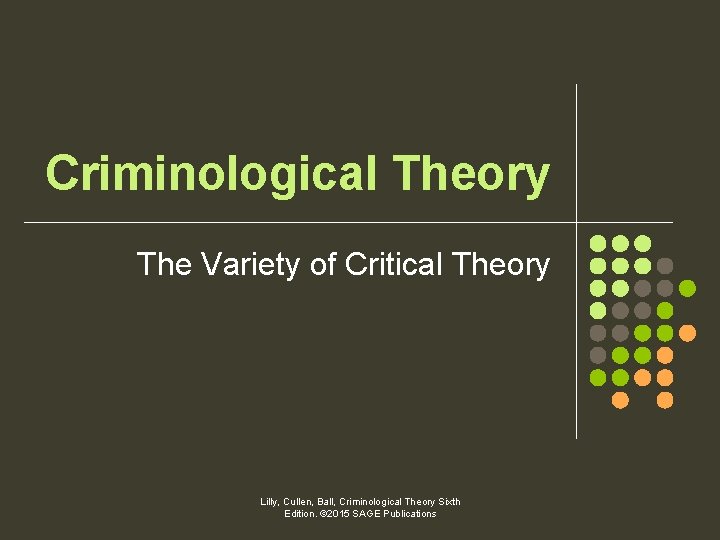 Criminological Theory

The Variety of Critical Theory

Lilly, Cullen, Ball, Criminological Theory Sixth Edition. ©2015 SAGE Publications